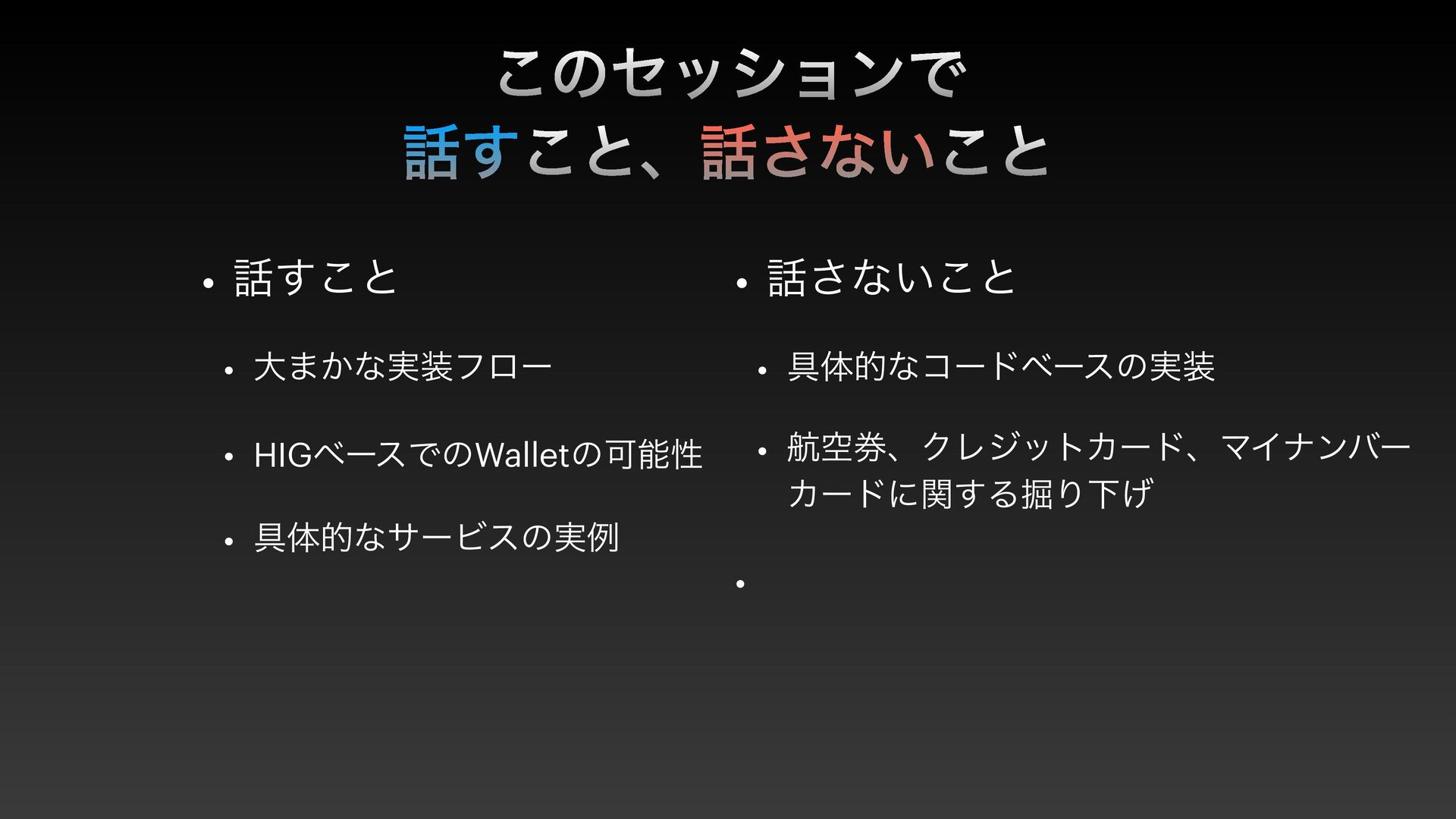 このセッションで
話すこと、話さないこと

• 話すこと
 • 大まかな実装フロー
 • HIGベースでのWalletの可能性
 • 具体的なサービスの実例

• 話さないこと
 • 具体的なコードベースの実装
 • 航空券、クレジットカード、マイナンバーカードに関する掘り下げ
•